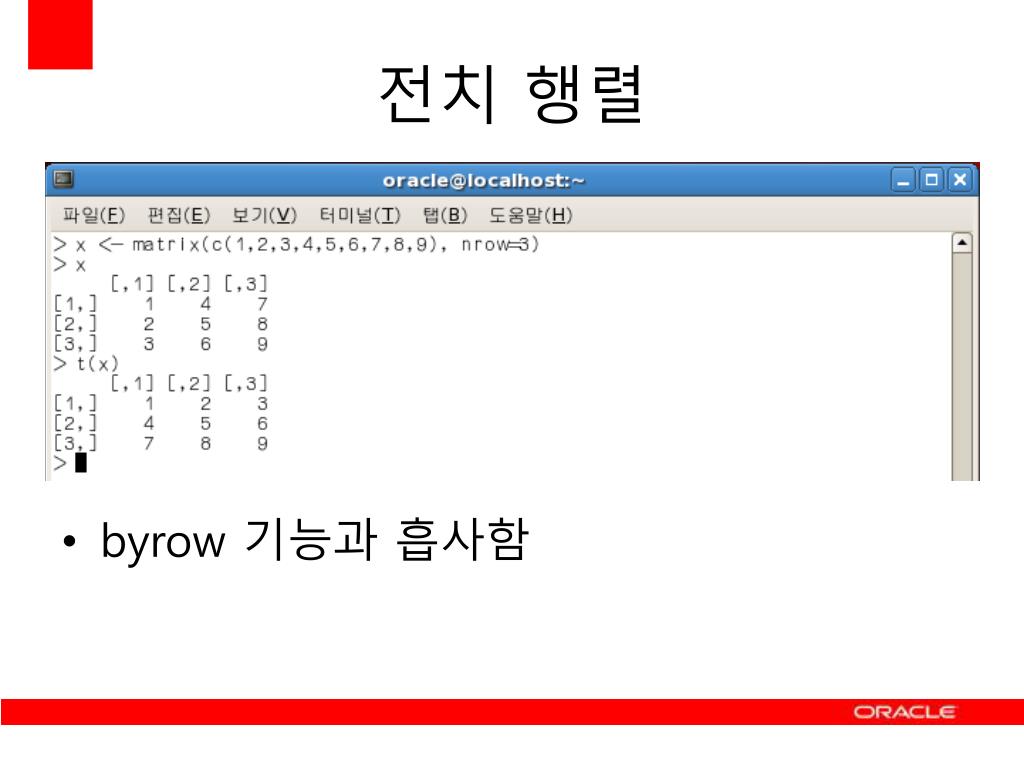 전치 행렬

oracle@localhost:~

파일(F) 편집(E) 보기(V) 터미널(T) 탭(B) 도움말(H)

> x <- matrix(c(1,2,3,4,5,6,7,8,9), nrow=3)
> x
     [,1] [,2] [,3]
[1,]    1    4    7
[2,]    2    5    8
[3,]    3    6    9
> t(x)
     [,1] [,2] [,3]
[1,]    1    2    3
[2,]    4    5    6
[3,]    7    8    9
>

• byrow 기능과 흡사함

ORACLE